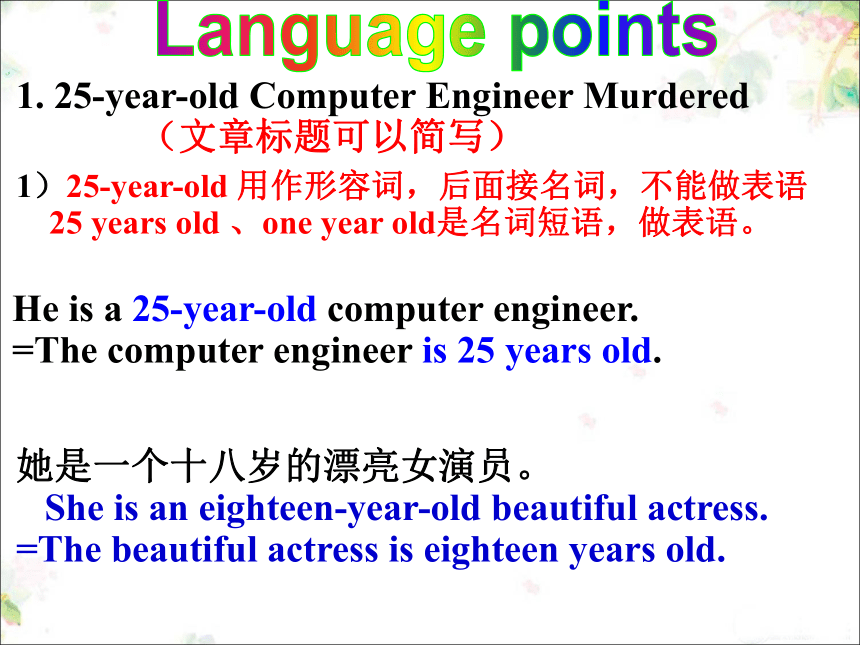 Language points

1. 25-year-old Computer Engineer Murdered
（文章标题可以简写）

1）25-year-old 用作形容词，后面接名词，不能做表语
25 years old 、one year old是名词短语，做表语。

He is a 25-year-old computer engineer.
=The computer engineer is 25 years old.

她是一个十八岁的漂亮女演员。
She is an eighteen-year-old beautiful actress.
=The beautiful actress is eighteen years old.